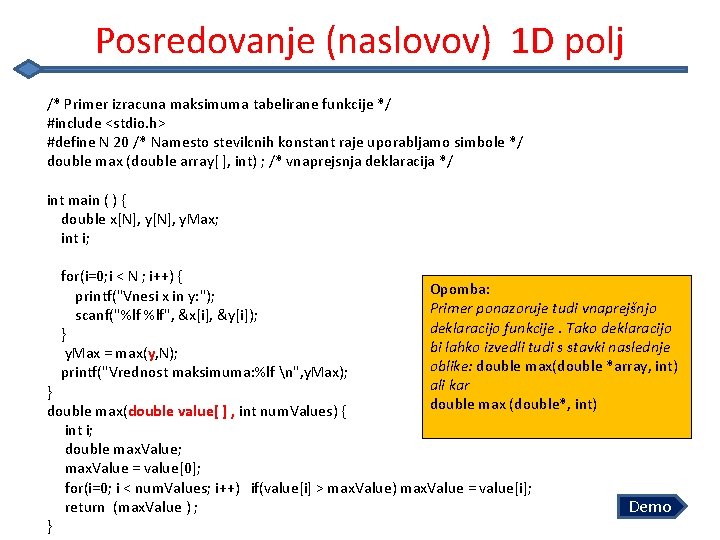 Posredovanje (naslovov) 1D polj

/* Primer izracuna maksimuma tabelirane funkcije */
#include <stdio.h>
#define N 20 /* Namesto stevilcnih konstant raje uporabljamo simbole */
double max (double array[ ], int) ; /* vnaprejsnja deklaracija */

int main ( ) {
double x[N], y[N], yMax;
int i;

for(i=0; i < N ; i++) {
printf("Vnesi x in y:");
scanf("%lf %lf", &x[i], &y[i]);
}
yMax = max(y,N);
printf("Vrednost maksimuma:%lf \n",yMax);
}
double max(double value[ ] , int numValues) {
int i;
double maxValue;
maxValue = value[0];
for(i=0; i < numValues; i++) if(value[i] > maxValue) maxValue = value[i];
return (maxValue ) ;
}

Opomba:
Primer ponazoruje tudi vnaprejšnjo deklaracijo funkcije . Tako deklaracijo bi lahko izvedli tudi s stavki naslednje oblike: double max(double *array, int) ali kar
double max (double*, int)

Demo